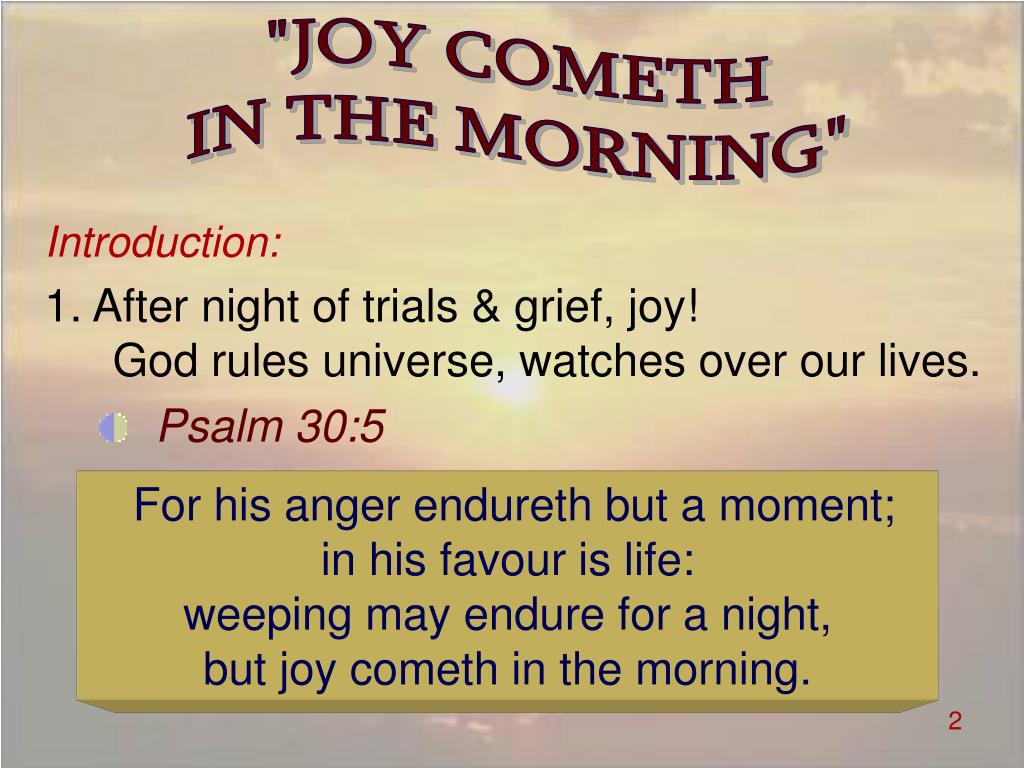 "JOY COMETH
IN THE MORNING"

Introduction:

1. After night of trials & grief, joy!
God rules universe, watches over our lives.

Psalm 30:5

For his anger endureth but a moment;
in his favour is life:
weeping may endure for a night,
but joy cometh in the morning.

2